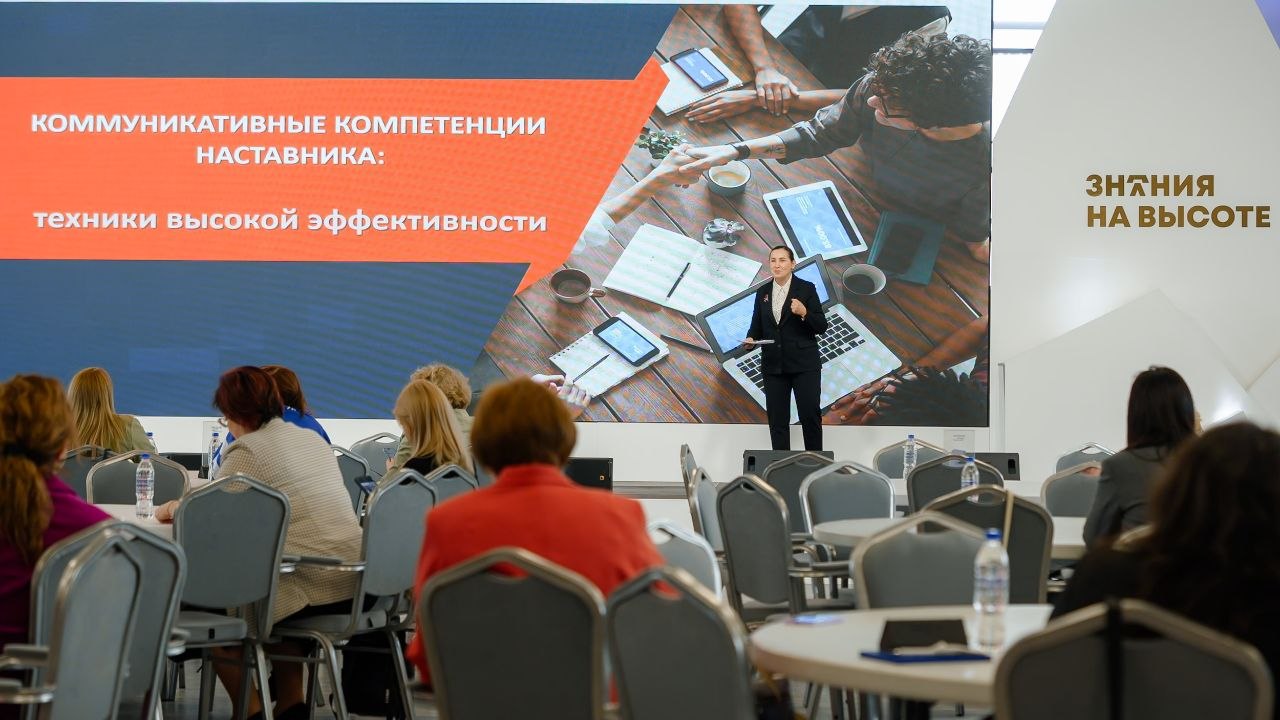 КОММУНИКАТИВНЫЕ КОМПЕТЕНЦИИ НАСТАВНИКА:

техники высокой эффективности

ЗНАНИЯ НА ВЫСОТЕ